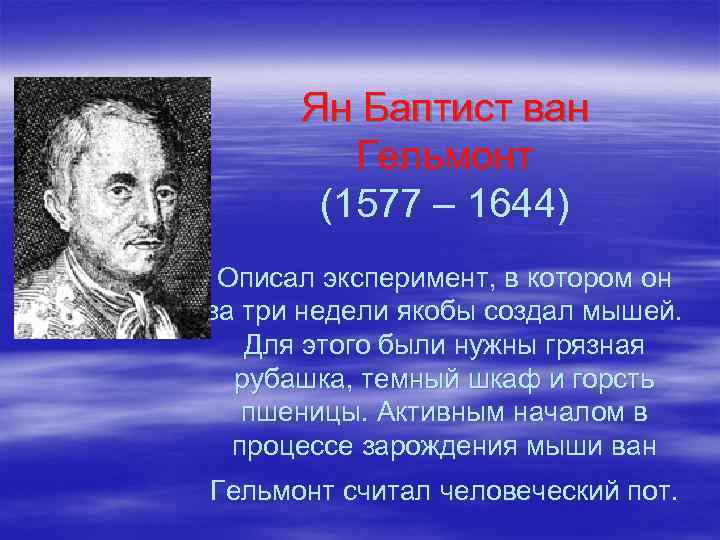 Ян Баптист ван Гельмонт
(1577 – 1644)

Описал эксперимент, в котором он за три недели якобы создал мышей. Для этого были нужны грязная рубашка, темный шкаф и горсть пшеницы. Активным началом в процессе зарождения мыши ван

Гельмонт считал человеческий пот.